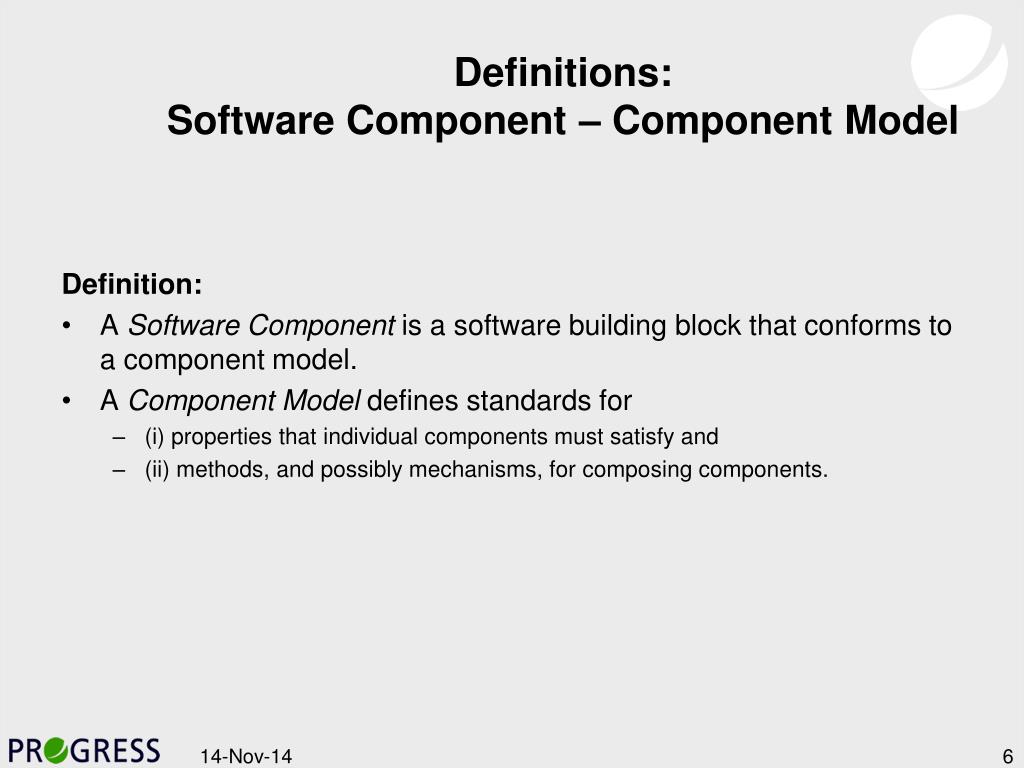 Definitions:
Software Component – Component Model

Definition:
• A Software Component is a software building block that conforms to a component model.
• A Component Model defines standards for
– (i) properties that individual components must satisfy and
– (ii) methods, and possibly mechanisms, for composing components.

PROGRESS 14-Nov-14 6